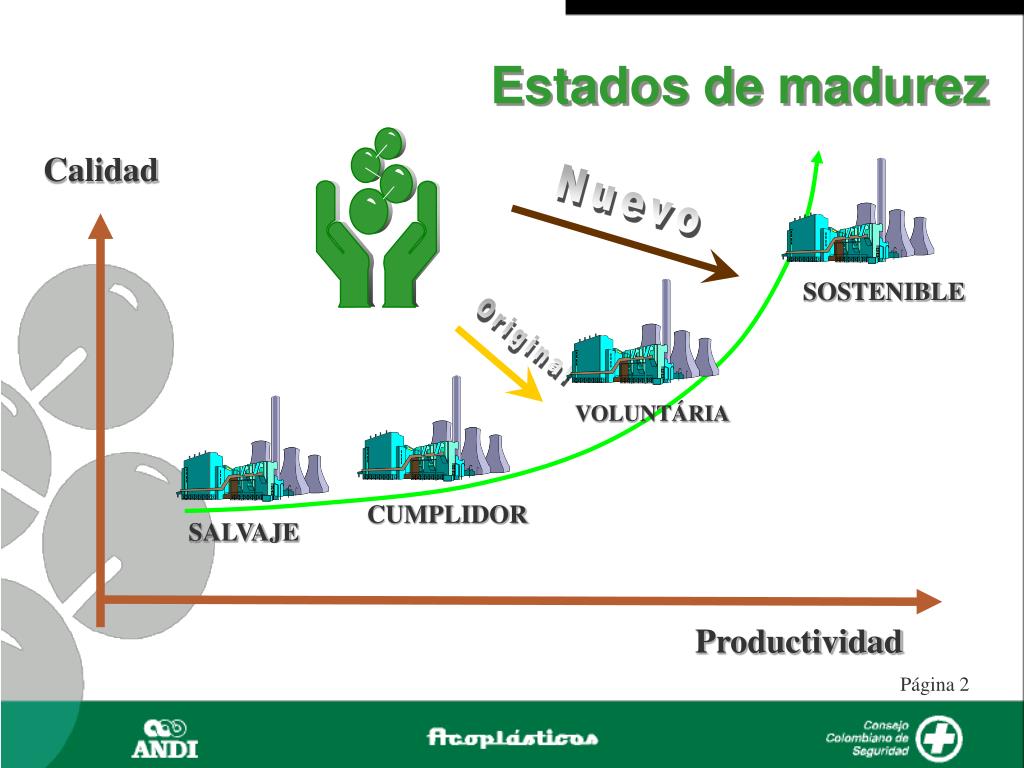 Estados de madurez

Calidad

Nuevo

Original

SOSTENIBLE

VOLUNTÁRIA

CUMPLIDOR

SALVAJE

Productividad

Página 2

ANDI

Acoplásticos

Consejo Colombiano de Seguridad